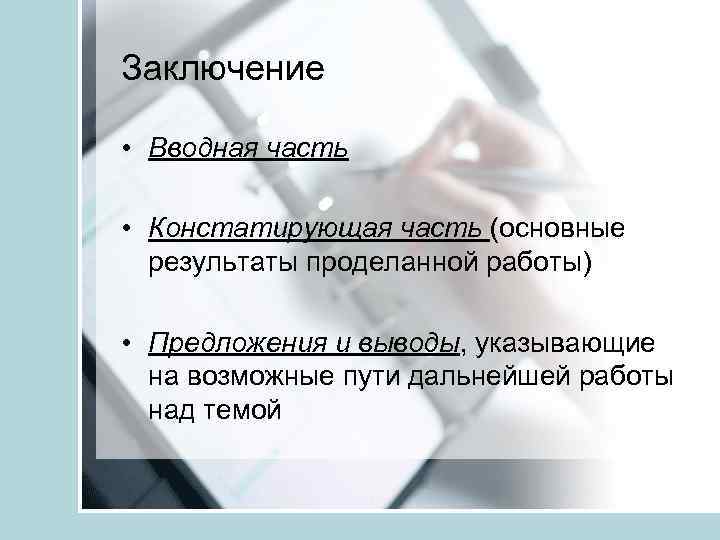 Заключение

• Вводная часть

• Констатирующая часть (основные результаты проделанной работы)

• Предложения и выводы, указывающие на возможные пути дальнейшей работы над темой